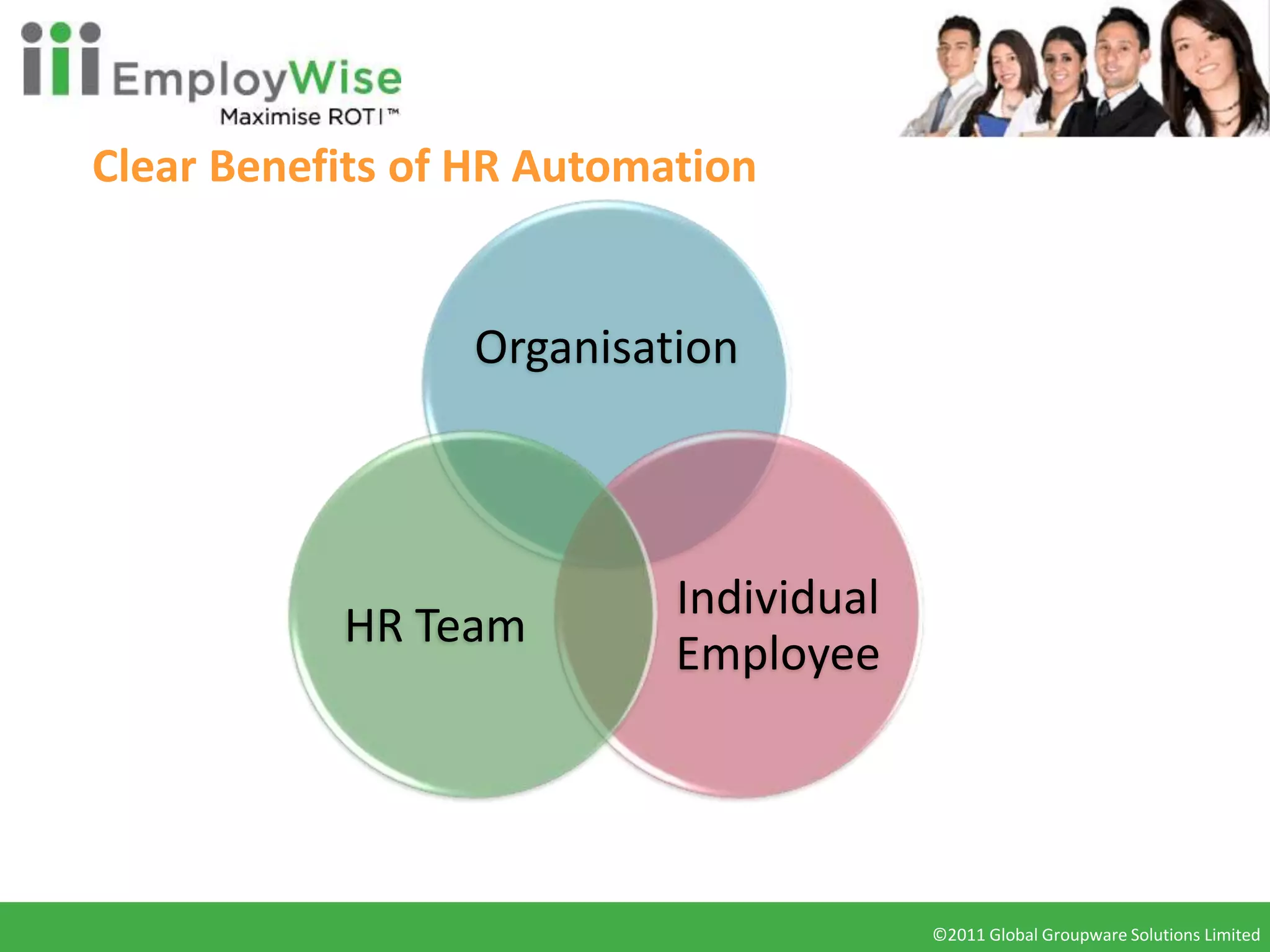 EmployWise
Maximise ROTI™

Clear Benefits of HR Automation

Organisation

HR Team

Individual Employee

©2011 Global Groupware Solutions Limited